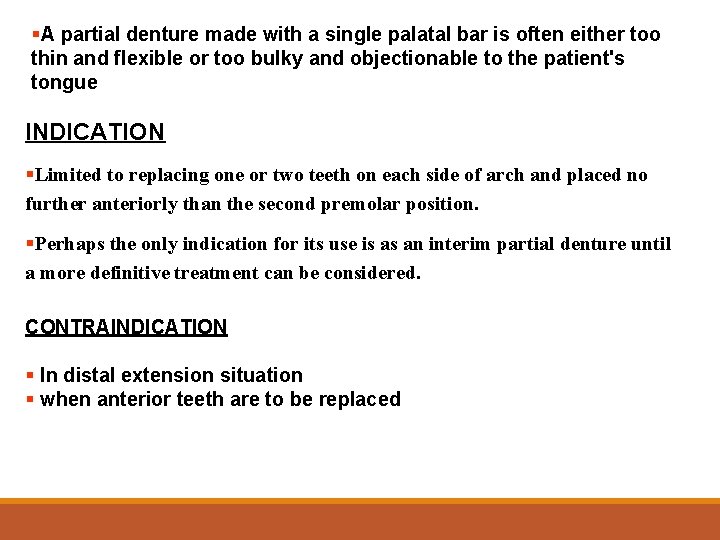 ▪A partial denture made with a single palatal bar is often either too thin and flexible or too bulky and objectionable to the patient's tongue

INDICATION

▪Limited to replacing one or two teeth on each side of arch and placed no further anteriorly than the second premolar position.

▪Perhaps the only indication for its use is as an interim partial denture until a more definitive treatment can be considered.

CONTRAINDICATION

▪ In distal extension situation
▪ when anterior teeth are to be replaced